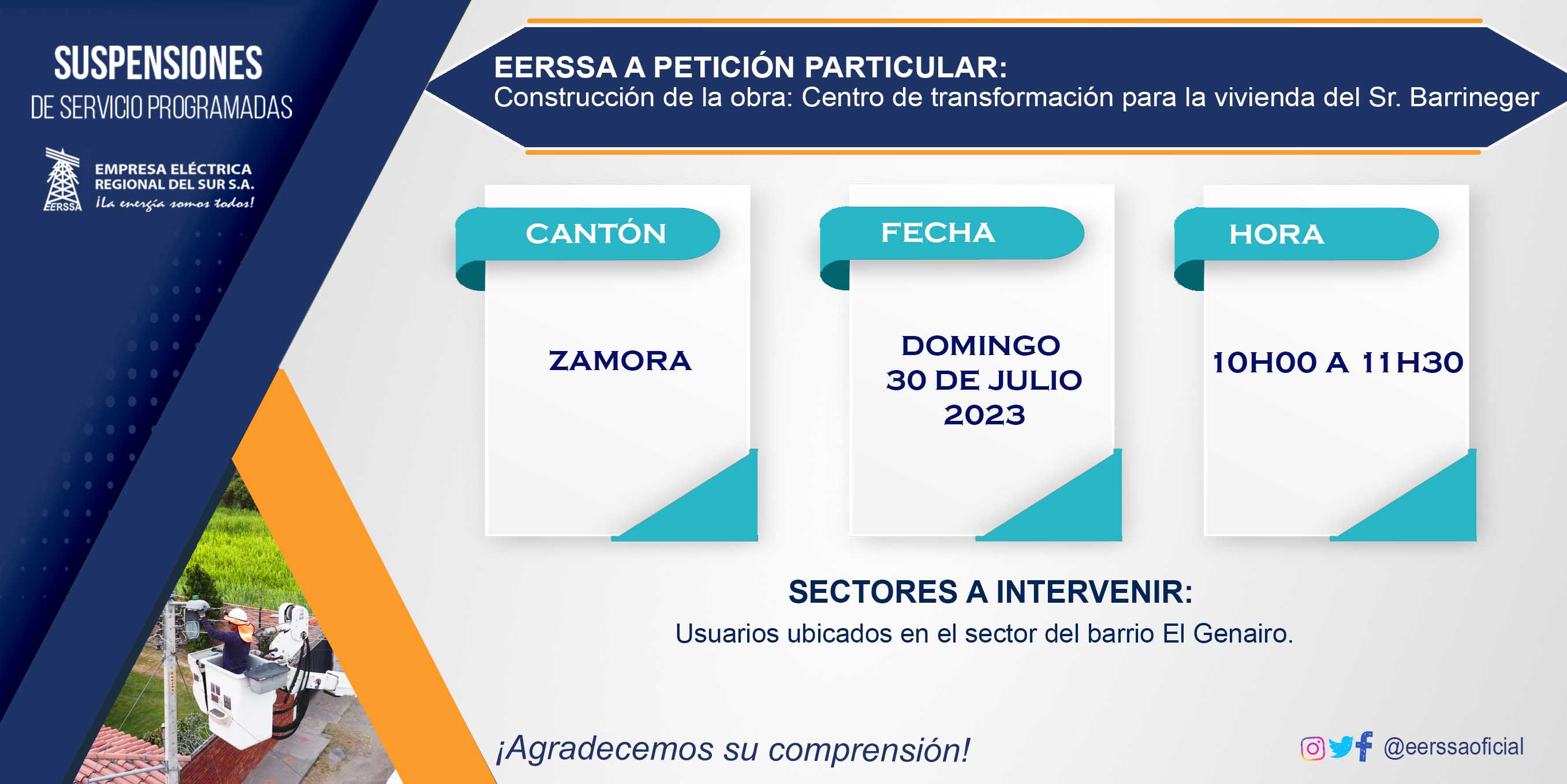 SUSPENSIONES
DE SERVICIO PROGRAMADAS

EERSSA
EMPRESA ELÉCTRICA
REGIONAL DEL SUR S.A.
¡La energía somos todos!

EERSSA A PETICIÓN PARTICULAR:
Construcción de la obra: Centro de transformación para la vivienda del Sr. Barrineger

CANTÓN
ZAMORA

FECHA
DOMINGO
30 DE JULIO
2023

HORA
10H00 A 11H30

SECTORES A INTERVENIR:
Usuarios ubicados en el sector del barrio El Genairo.

¡Agradecemos su comprensión!

@eerssaoficial